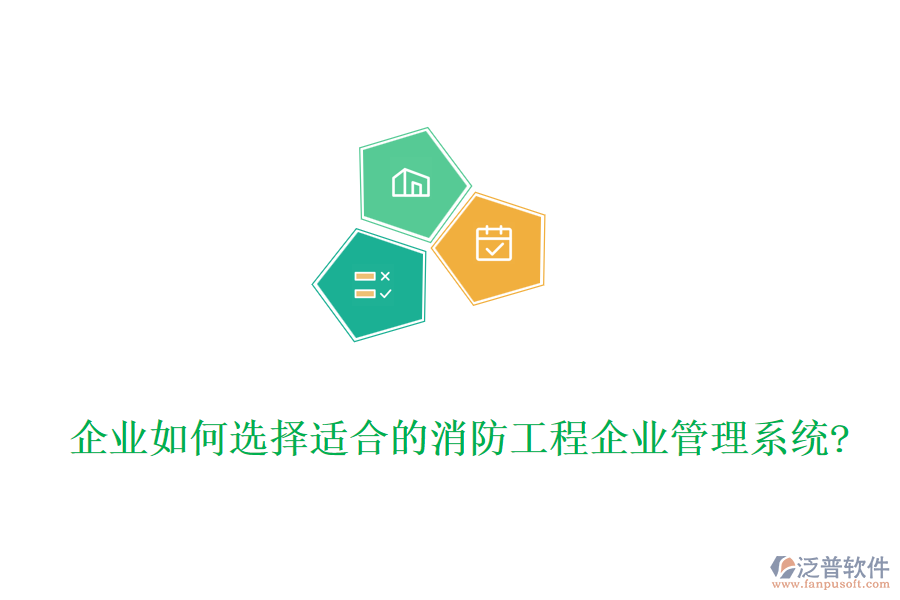 企业如何选择适合的消防工程企业管理系统?

泛普软件
www.fanpusoft.com